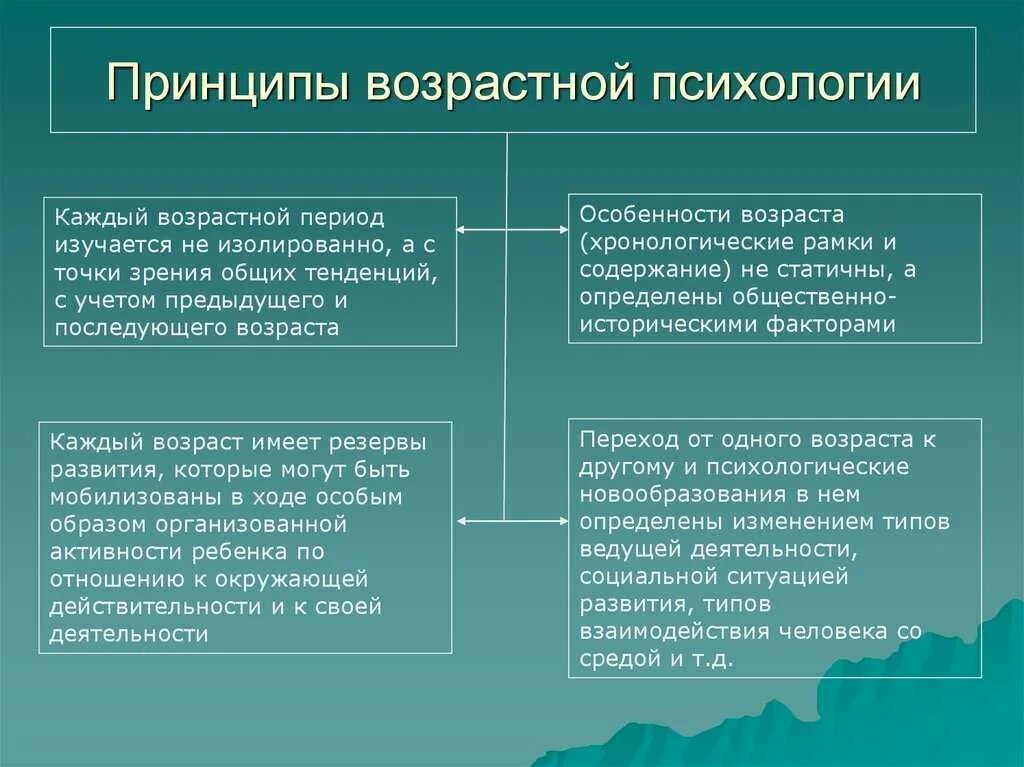 Принципы возрастной психологии

Каждый возрастной период изучается не изолированно, а с точки зрения общих тенденций, с учетом предыдущего и последующего возраста

Особенности возраста (хронологические рамки и содержание) не статичны, а определены общественно-историческими факторами

Каждый возраст имеет резервы развития, которые могут быть мобилизованы в ходе особым образом организованной активности ребенка по отношению к окружающей действительности и к своей деятельности

Переход от одного возраста к другому и психологические новообразования в нем определены изменением типов ведущей деятельности, социальной ситуацией развития, типов взаимодействия человека со средой и т.д.